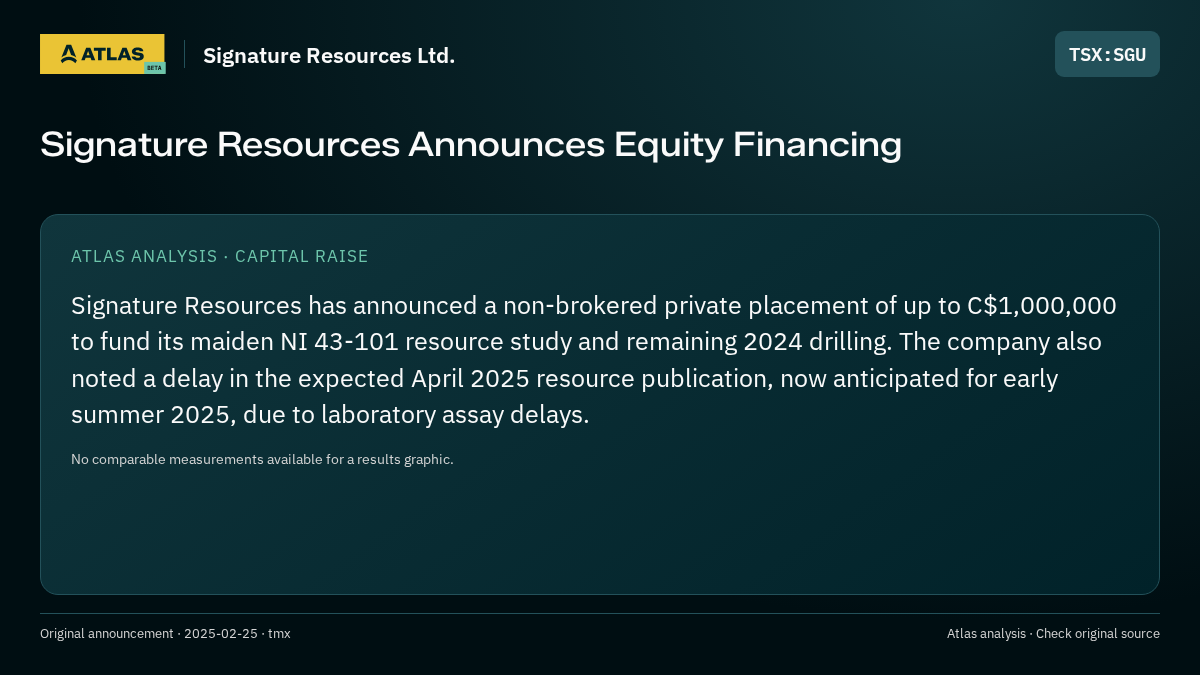 ATLAS BETA

Signature Resources Ltd.

TSX:SGU

Signature Resources Announces Equity Financing

ATLAS ANALYSIS · CAPITAL RAISE

Signature Resources has announced a non-brokered private placement of up to C$1,000,000 to fund its maiden NI 43-101 resource study and remaining 2024 drilling. The company also noted a delay in the expected April 2025 resource publication, now anticipated for early summer 2025, due to laboratory assay delays.

No comparable measurements available for a results graphic.

Original announcement · 2025-02-25 · tmx

Atlas analysis · Check original source